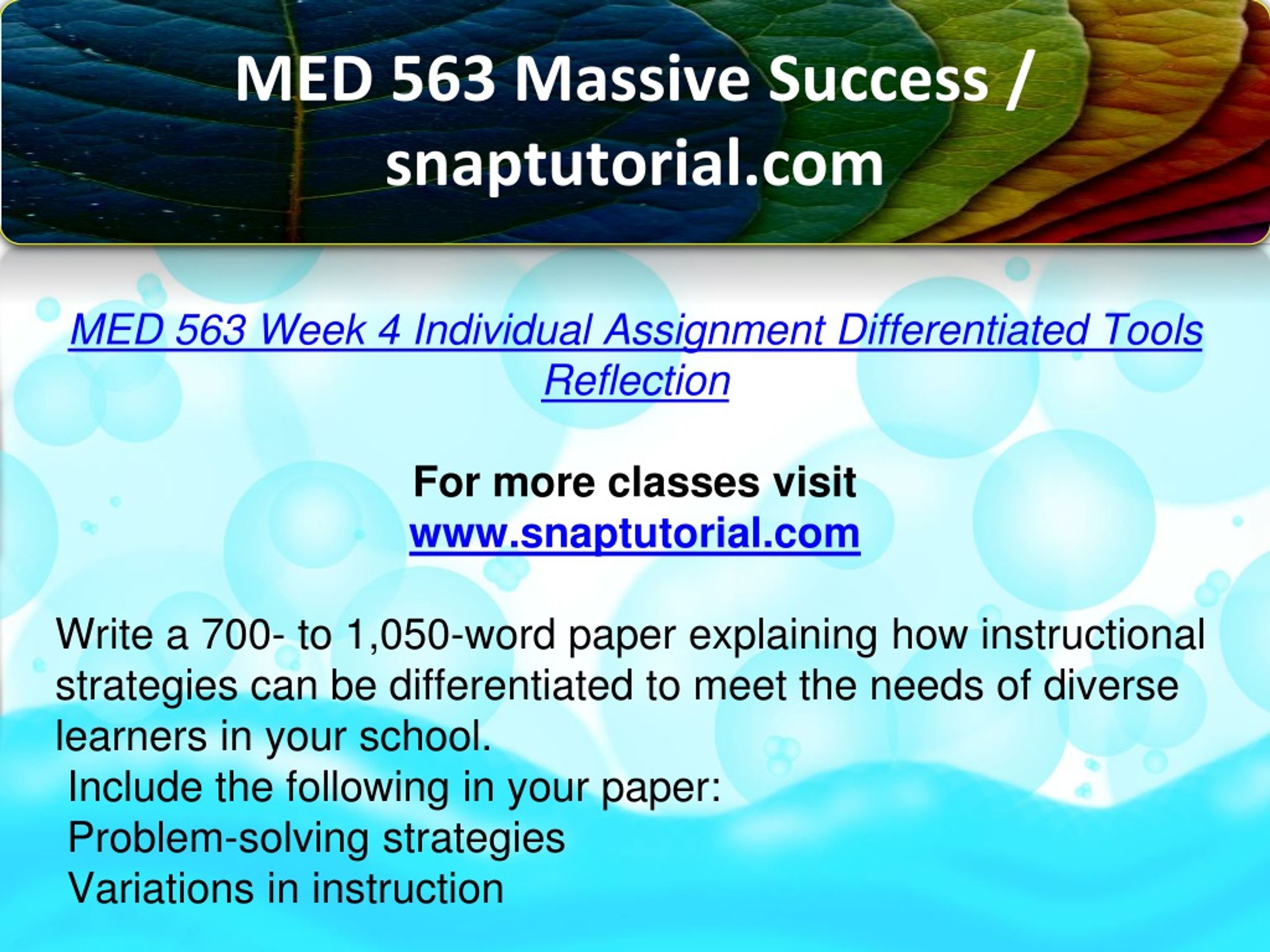 MED 563 Massive Success / snaptutorial.com

MED 563 Week 4 Individual Assignment Differentiated Tools Reflection

For more classes visit
www.snaptutorial.com

Write a 700- to 1,050-word paper explaining how instructional strategies can be differentiated to meet the needs of diverse learners in your school.
Include the following in your paper:
Problem-solving strategies
Variations in instruction